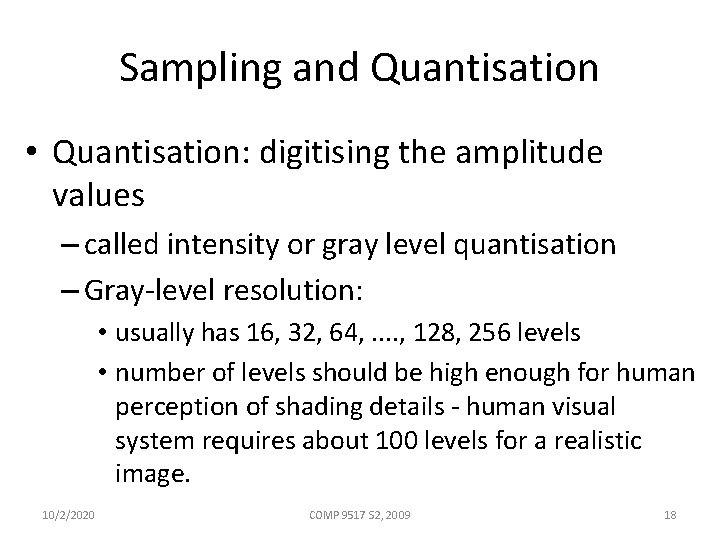 Sampling and Quantisation

• Quantisation: digitising the amplitude values

– called intensity or gray level quantisation

– Gray-level resolution:

• usually has 16, 32, 64, ...., 128, 256 levels

• number of levels should be high enough for human perception of shading details - human visual system requires about 100 levels for a realistic image.

10/2/2020

COMP 9517 S2, 2009

18